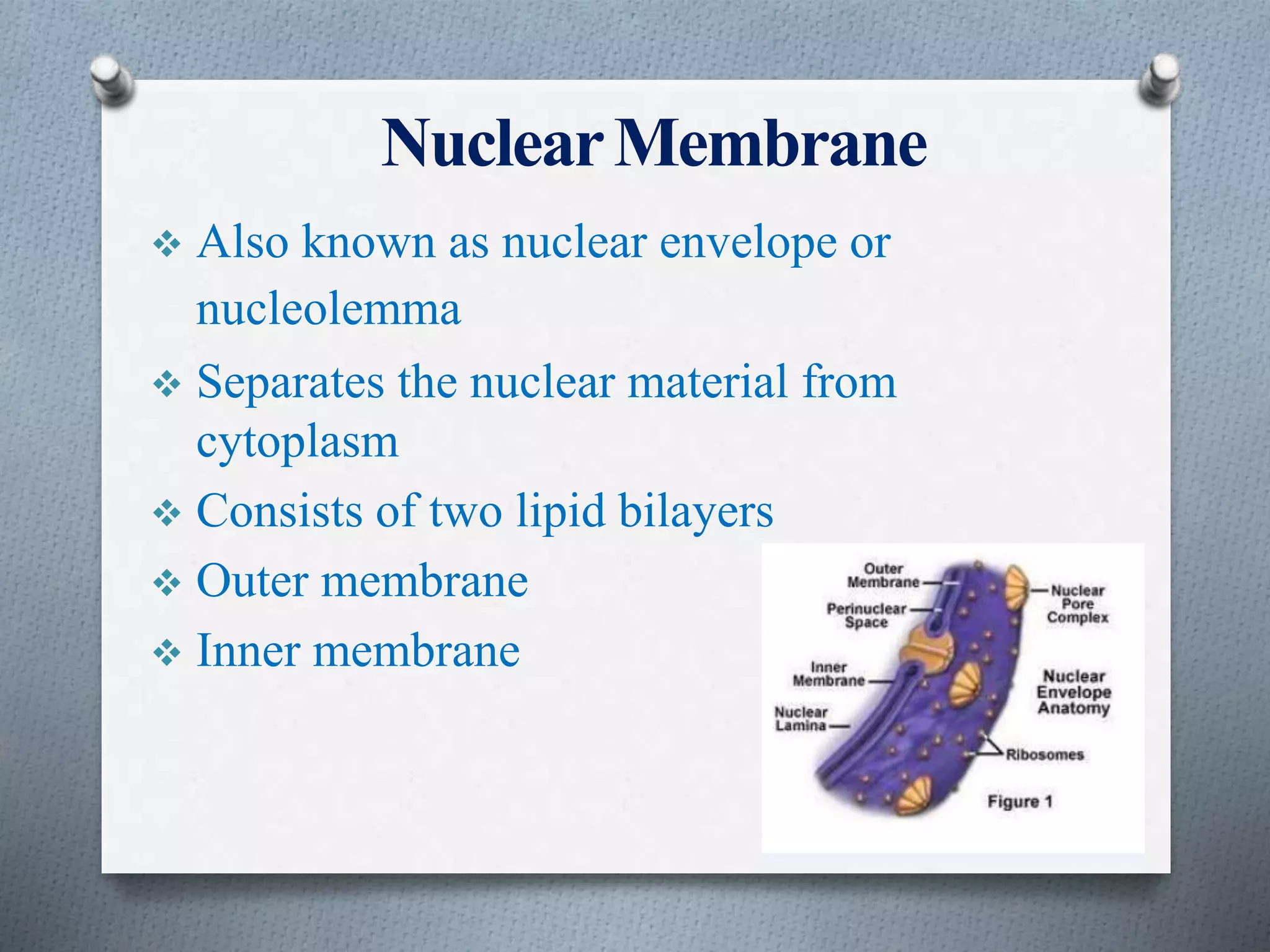 Nuclear Membrane

❖ Also known as nuclear envelope or nucleolemma

❖ Separates the nuclear material from cytoplasm

❖ Consists of two lipid bilayers

❖ Outer membrane

❖ Inner membrane

Outer Membrane
Perinuclear Space
Inner Membrane
Nuclear Lamina
Nuclear Pore Complex
Nuclear Envelope Anatomy
Ribosomes
Figure 1